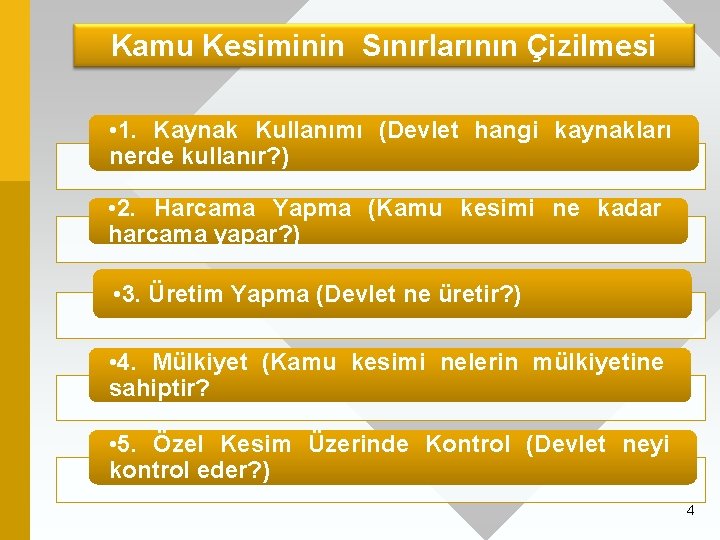 Kamu Kesiminin Sınırlarının Çizilmesi

•1. Kaynak Kullanımı (Devlet hangi kaynakları nerde kullanır?)

•2. Harcama Yapma (Kamu kesimi ne kadar harcama yapar?)

•3. Üretim Yapma (Devlet ne üretir?)

•4. Mülkiyet (Kamu kesimi nelerin mülkiyetine sahiptir?

•5. Özel Kesim Üzerinde Kontrol (Devlet neyi kontrol eder?)

4